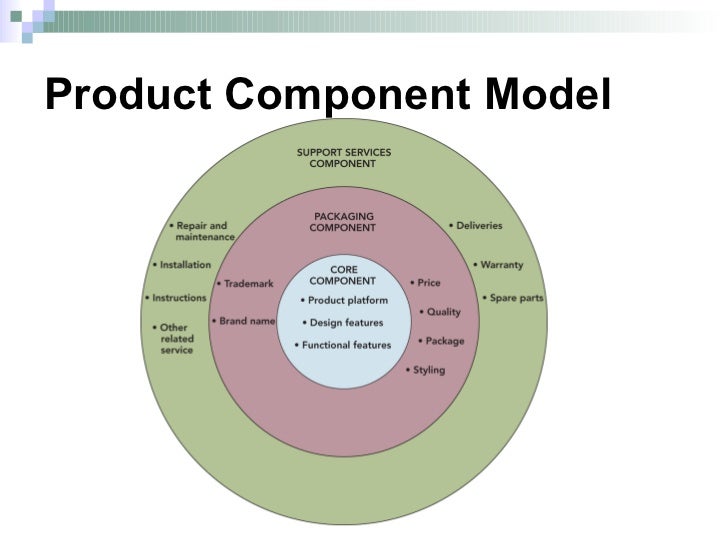 Product Component Model

SUPPORT SERVICES COMPONENT

• Repair and maintenance

• Installation

• Instructions

• Other related service

• Deliveries

• Warranty

• Spare parts

PACKAGING COMPONENT

• Trademark

• Brand name

• Price

• Quality

• Package

• Styling

CORE COMPONENT

• Product platform

• Design features

• Functional features